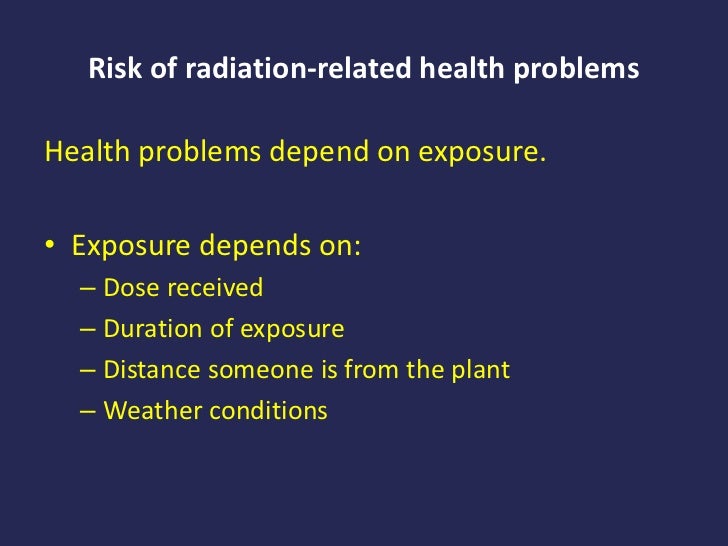 Risk of radiation-related health problems

Health problems depend on exposure.

• Exposure depends on:
– Dose received
– Duration of exposure
– Distance someone is from the plant
– Weather conditions